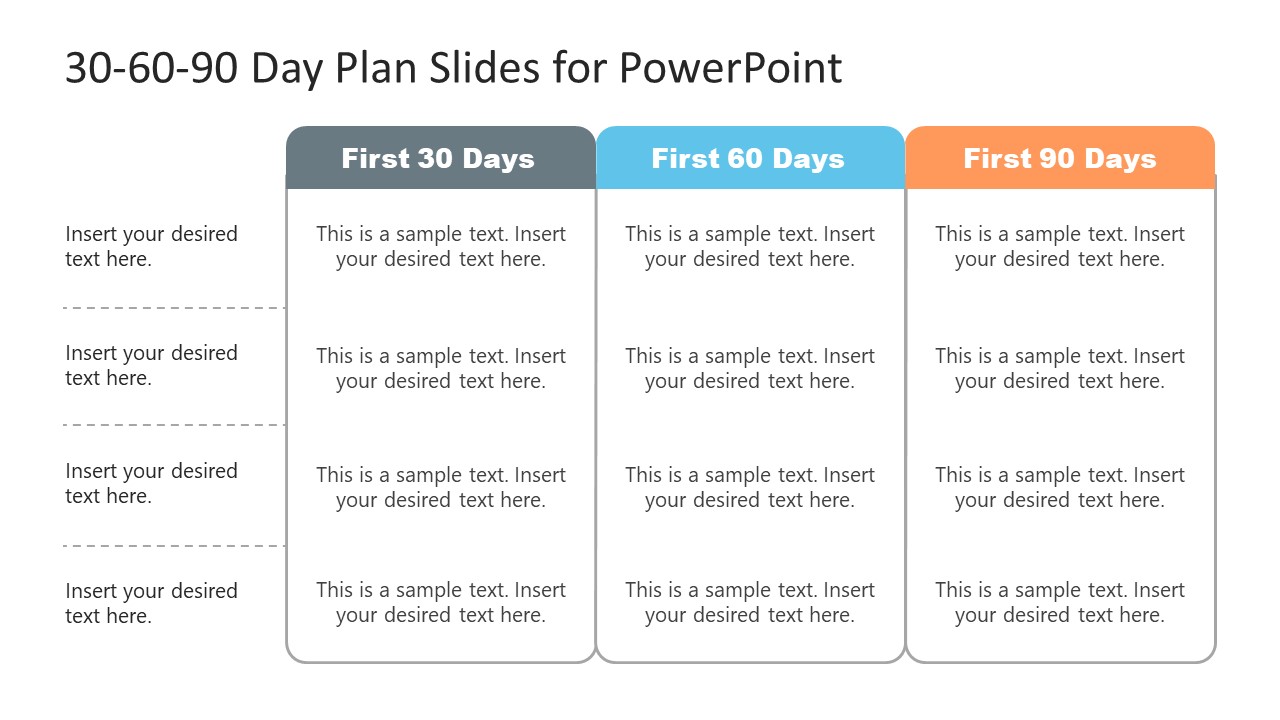 30-60-90 Day Plan Slides for PowerPoint

| | First 30 Days | First 60 Days | First 90 Days |
|---|---|---|---|
| Insert your desired text here. | This is a sample text. Insert your desired text here. | This is a sample text. Insert your desired text here. | This is a sample text. Insert your desired text here. |
| Insert your desired text here. | This is a sample text. Insert your desired text here. | This is a sample text. Insert your desired text here. | This is a sample text. Insert your desired text here. |
| Insert your desired text here. | This is a sample text. Insert your desired text here. | This is a sample text. Insert your desired text here. | This is a sample text. Insert your desired text here. |
| Insert your desired text here. | This is a sample text. Insert your desired text here. | This is a sample text. Insert your desired text here. | This is a sample text. Insert your desired text here. |